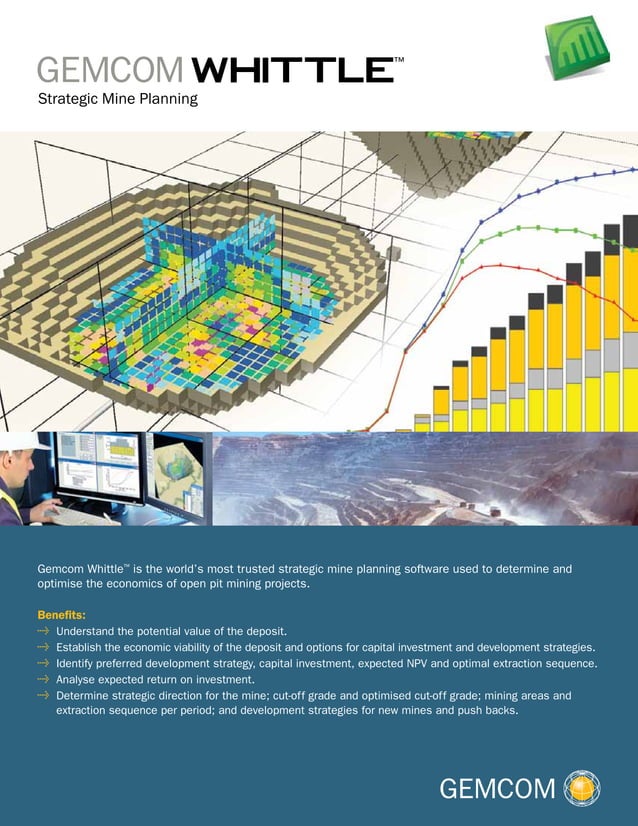 GEMCOM WHITTLE™
Strategic Mine Planning

Gemcom Whittle™ is the world's most trusted strategic mine planning software used to determine and optimise the economics of open pit mining projects.

Benefits:
→ Understand the potential value of the deposit.
→ Establish the economic viability of the deposit and options for capital investment and development strategies.
→ Identify preferred development strategy, capital investment, expected NPV and optimal extraction sequence.
→ Analyse expected return on investment.
→ Determine strategic direction for the mine; cut-off grade and optimised cut-off grade; mining areas and extraction sequence per period; and development strategies for new mines and push backs.

GEMCOM